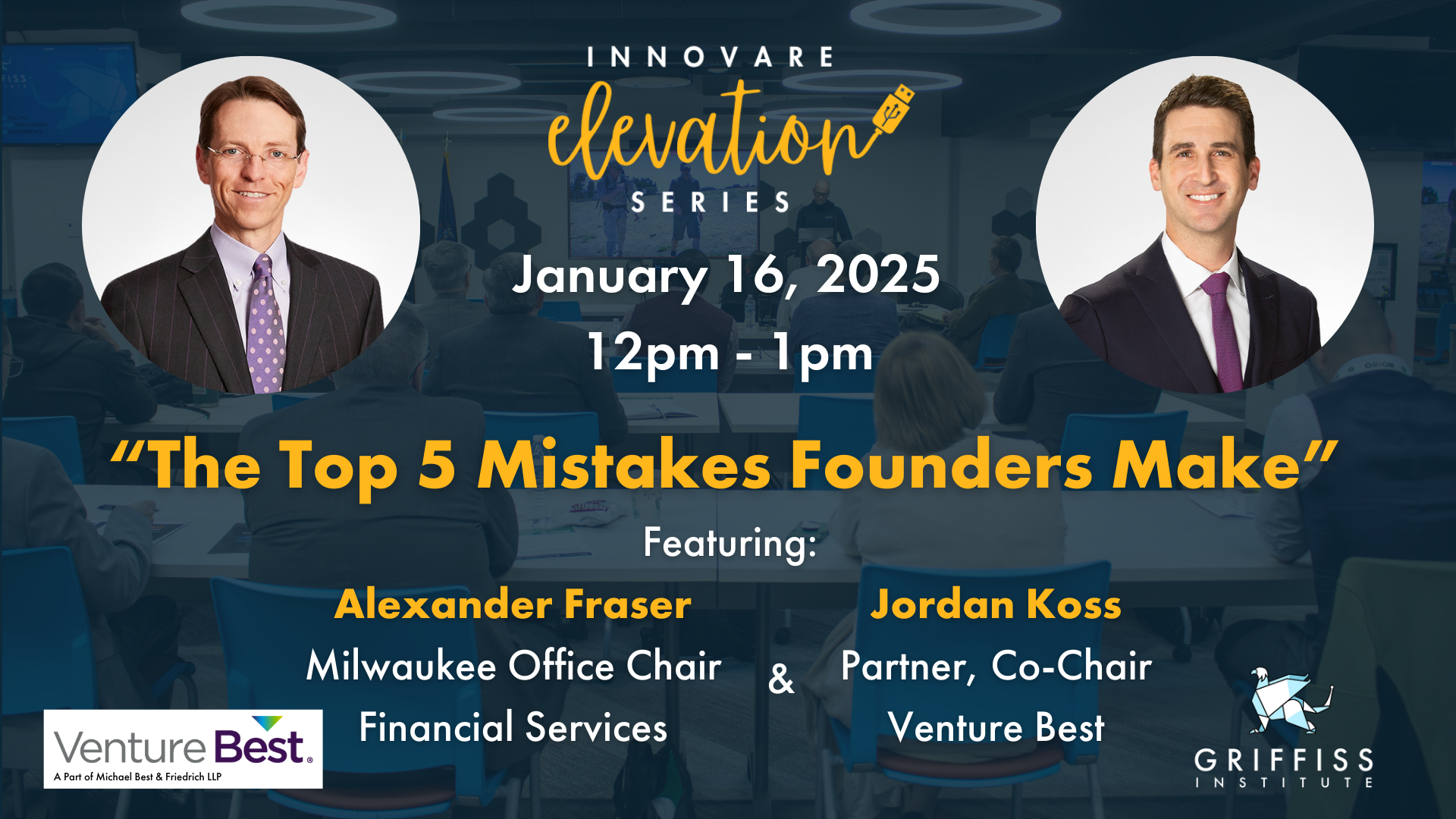 INNOVARE
elevation
SERIES

January 16, 2025
12pm - 1pm

“The Top 5 Mistakes Founders Make”

Featuring:

Alexander Fraser
Milwaukee Office Chair
Financial Services

&

Jordan Koss
Partner, Co-Chair
Venture Best

VentureBest.
A Part of Michael Best & Friedrich LLP

GRIFFISS
INSTITUTE